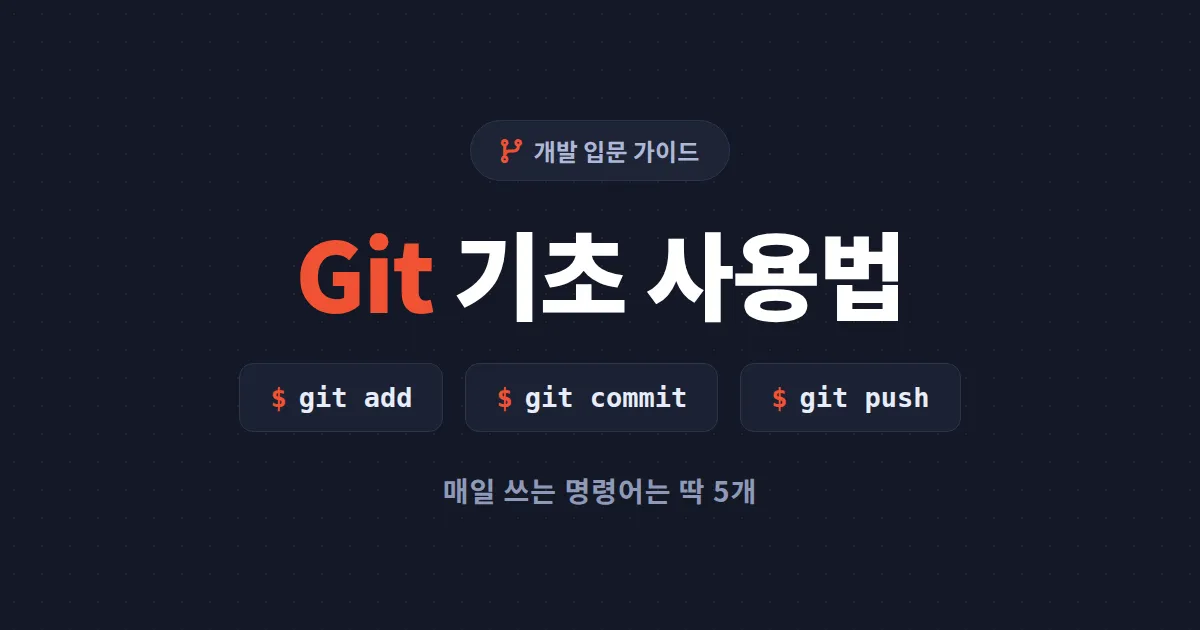 개발 입문 가이드

Git 기초 사용법

$ git add

$ git commit

$ git push

매일 쓰는 명령어는 딱 5개